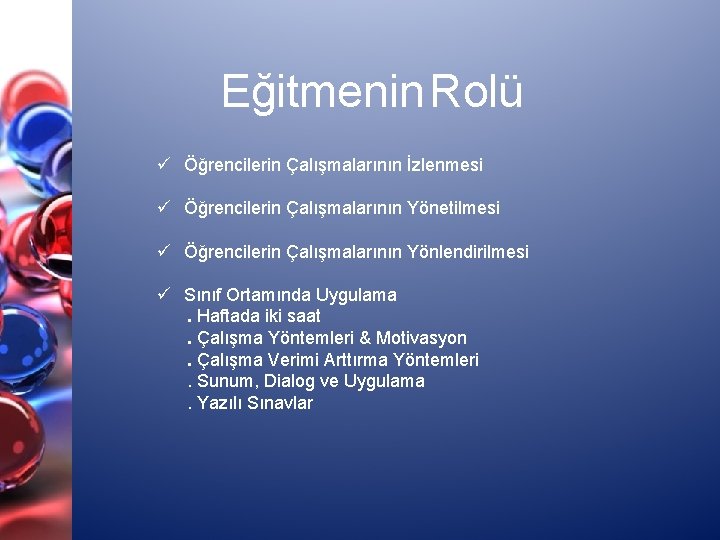 Eğitmenin Rolü

✓ Öğrencilerin Çalışmalarının İzlenmesi

✓ Öğrencilerin Çalışmalarının Yönetilmesi

✓ Öğrencilerin Çalışmalarının Yönlendirilmesi

✓ Sınıf Ortamında Uygulama
. Haftada iki saat
. Çalışma Yöntemleri & Motivasyon
. Çalışma Verimi Arttırma Yöntemleri
. Sunum, Dialog ve Uygulama
. Yazılı Sınavlar